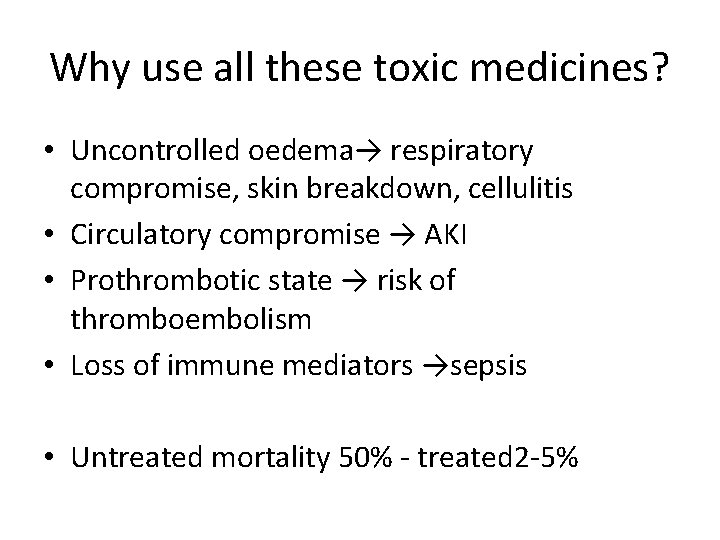 Why use all these toxic medicines?

• Uncontrolled oedema→ respiratory compromise, skin breakdown, cellulitis
• Circulatory compromise → AKI
• Prothrombotic state → risk of thromboembolism
• Loss of immune mediators →sepsis

• Untreated mortality 50% - treated2-5%